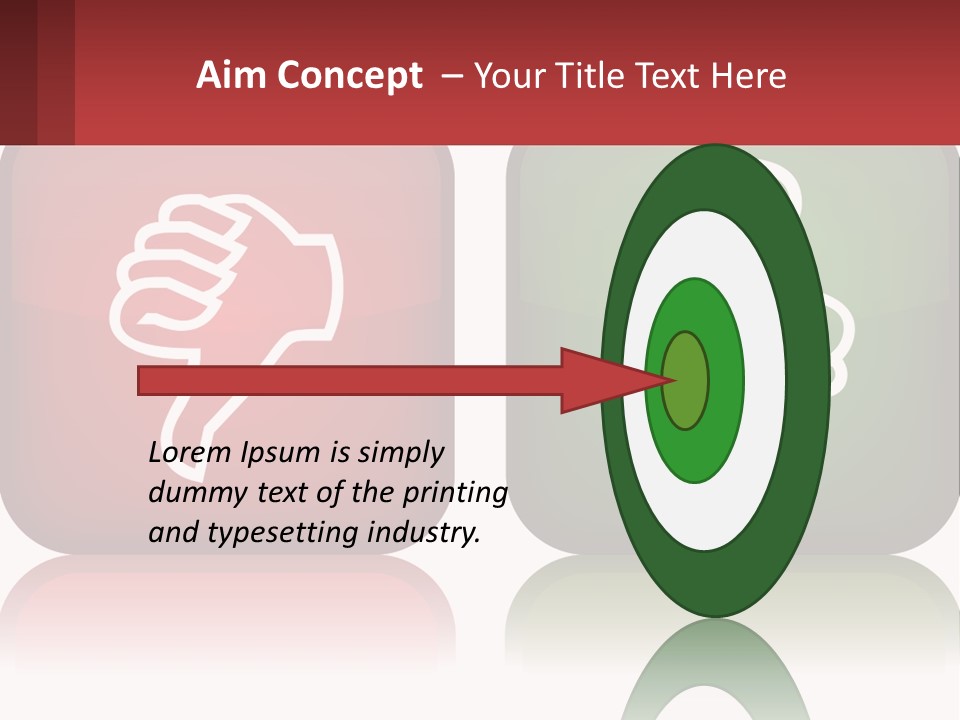 Aim Concept – Your Title Text Here

Lorem Ipsum is simply dummy text of the printing and typesetting industry.